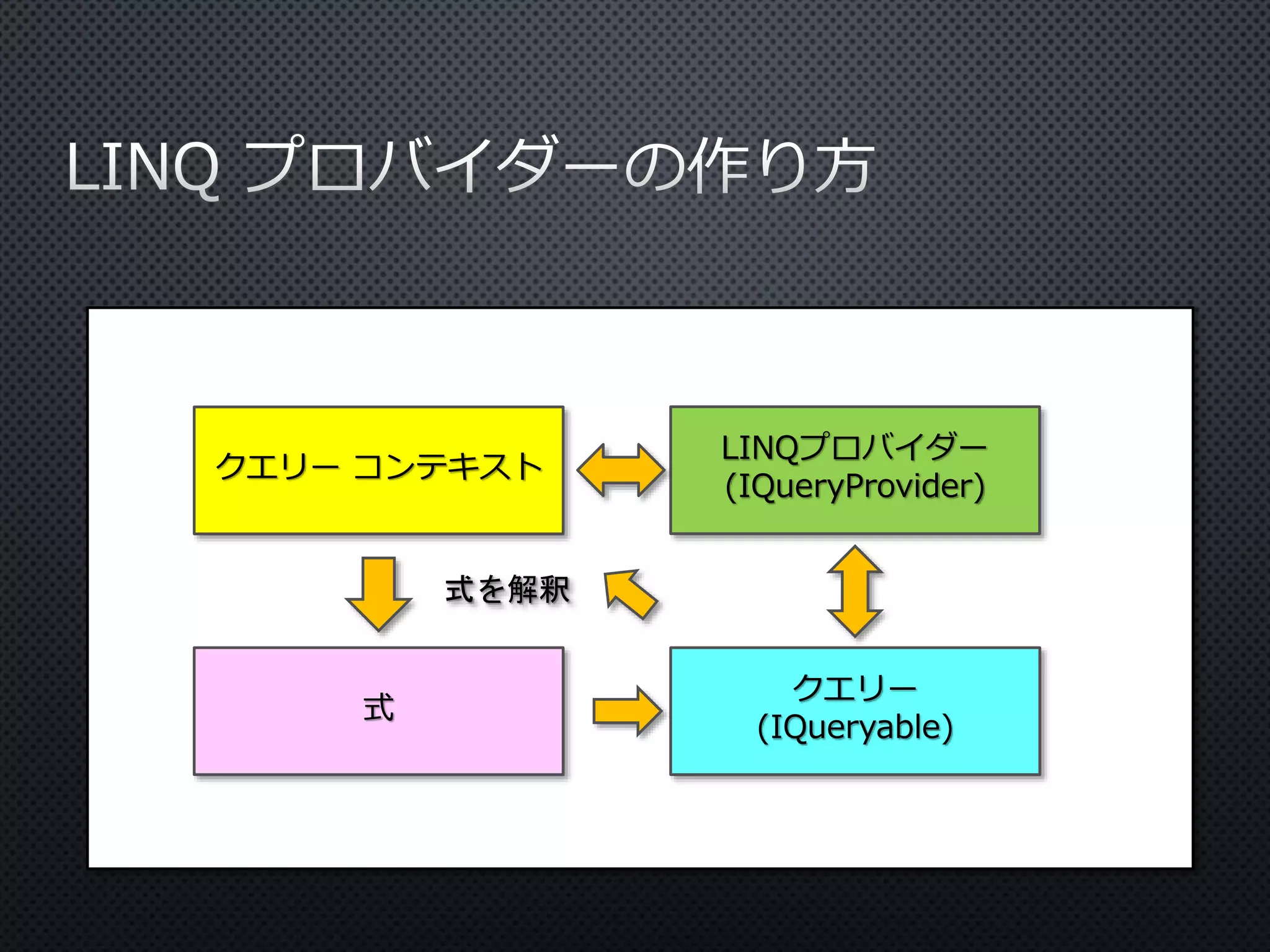 LINQ プロバイダーの作り方

クエリー コンテキスト

LINQプロバイダー
(IQueryProvider)

式を解釈

式

クエリー
(IQueryable)